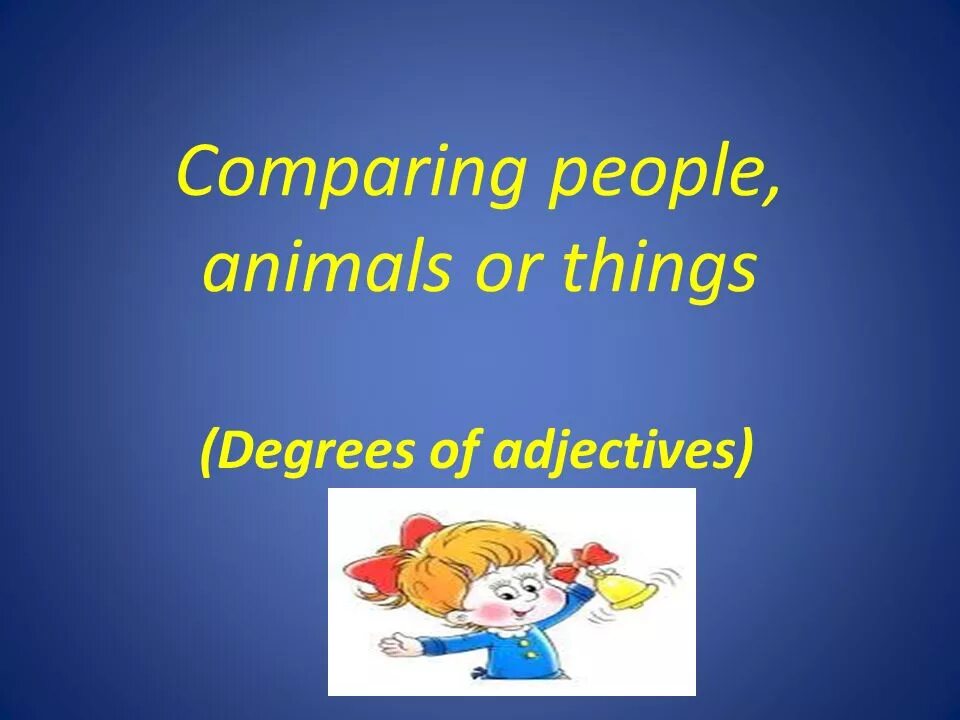 Comparing people, animals or things

(Degrees of adjectives)